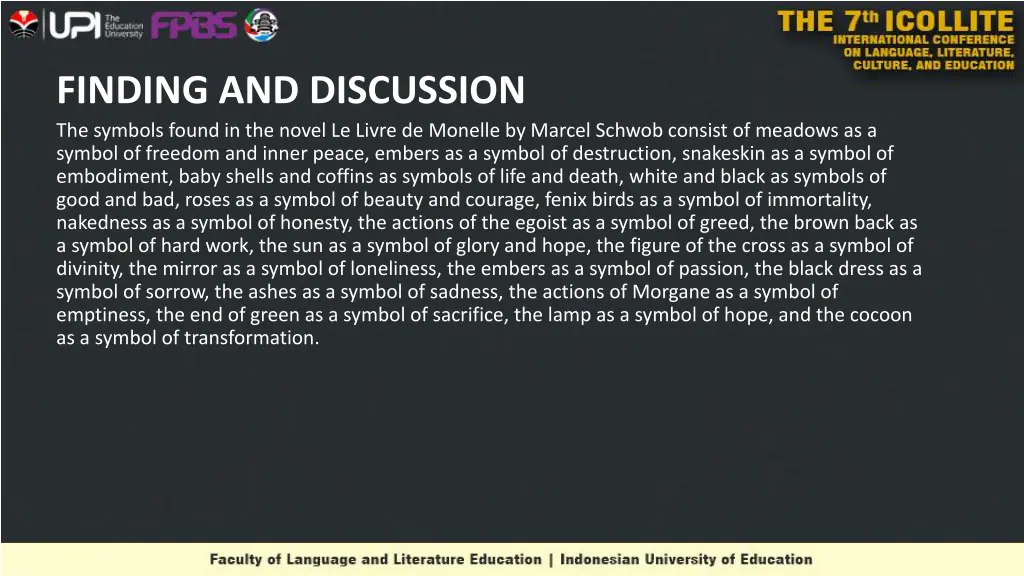 UPI The Education University FPBS

THE 7th ICOLLITE
INTERNATIONAL CONFERENCE ON LANGUAGE, LITERATURE, CULTURE, AND EDUCATION

FINDING AND DISCUSSION

The symbols found in the novel Le Livre de Monelle by Marcel Schwob consist of meadows as a symbol of freedom and inner peace, embers as a symbol of destruction, snakeskin as a symbol of embodiment, baby shells and coffins as symbols of life and death, white and black as symbols of good and bad, roses as a symbol of beauty and courage, fenix birds as a symbol of immortality, nakedness as a symbol of honesty, the actions of the egoist as a symbol of greed, the brown back as a symbol of hard work, the sun as a symbol of glory and hope, the figure of the cross as a symbol of divinity, the mirror as a symbol of loneliness, the embers as a symbol of passion, the black dress as a symbol of sorrow, the ashes as a symbol of sadness, the actions of Morgane as a symbol of emptiness, the end of green as a symbol of sacrifice, the lamp as a symbol of hope, and the cocoon as a symbol of transformation.

Faculty of Language and Literature Education | Indonesian University of Education